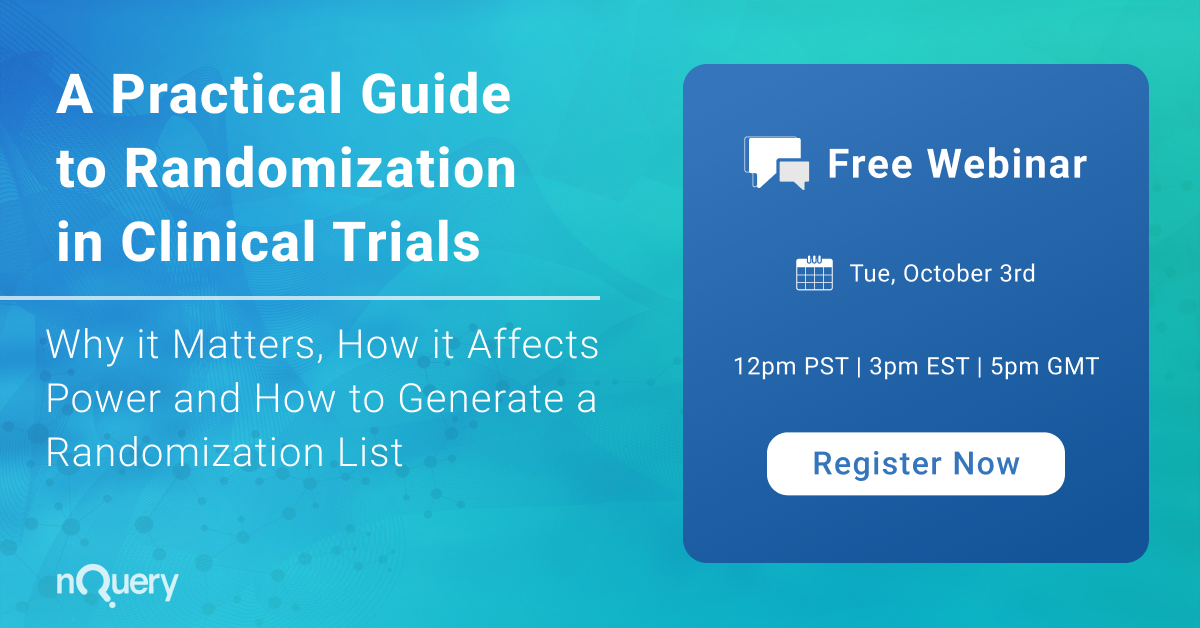 A Practical Guide to Randomization in Clinical Trials

Why it Matters, How it Affects Power and How to Generate a Randomization List

nQuery

Free Webinar

Tue, October 3rd

12pm PST | 3pm EST | 5pm GMT

Register Now